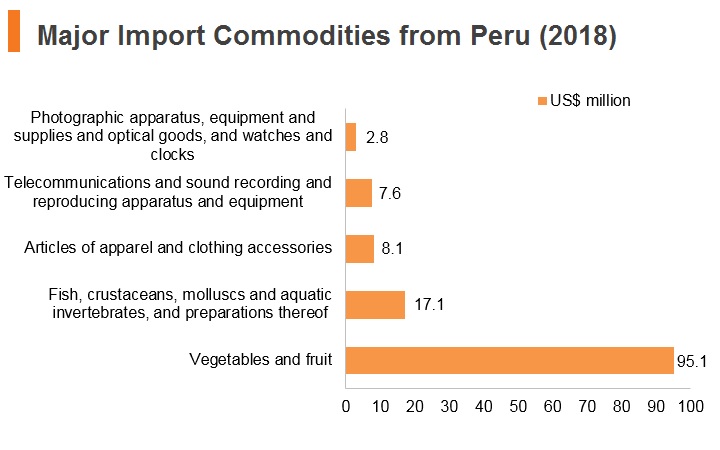 Major Import Commodities from Peru (2018)

US$ million

Photographic apparatus, equipment and supplies and optical goods, and watches and clocks
2.8

Telecommunications and sound recording and reproducing apparatus and equipment
7.6

Articles of apparel and clothing accessories
8.1

Fish, crustaceans, molluscs and aquatic invertebrates, and preparations thereof
17.1

Vegetables and fruit
95.1

0 10 20 30 40 50 60 70 80 90 100